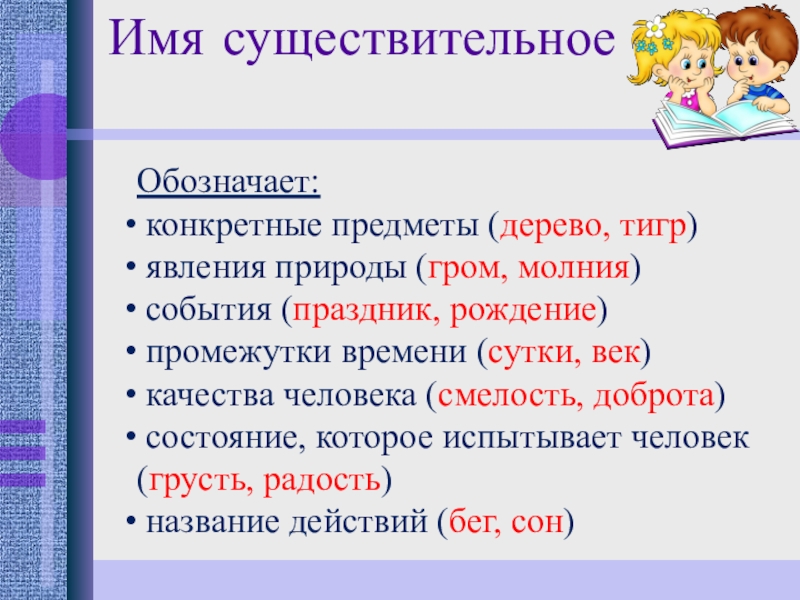 Имя существительное

Обозначает:
• конкретные предметы (дерево, тигр)
• явления природы (гром, молния)
• события (праздник, рождение)
• промежутки времени (сутки, век)
• качества человека (смелость, доброта)
• состояние, которое испытывает человек (грусть, радость)
• название действий (бег, сон)